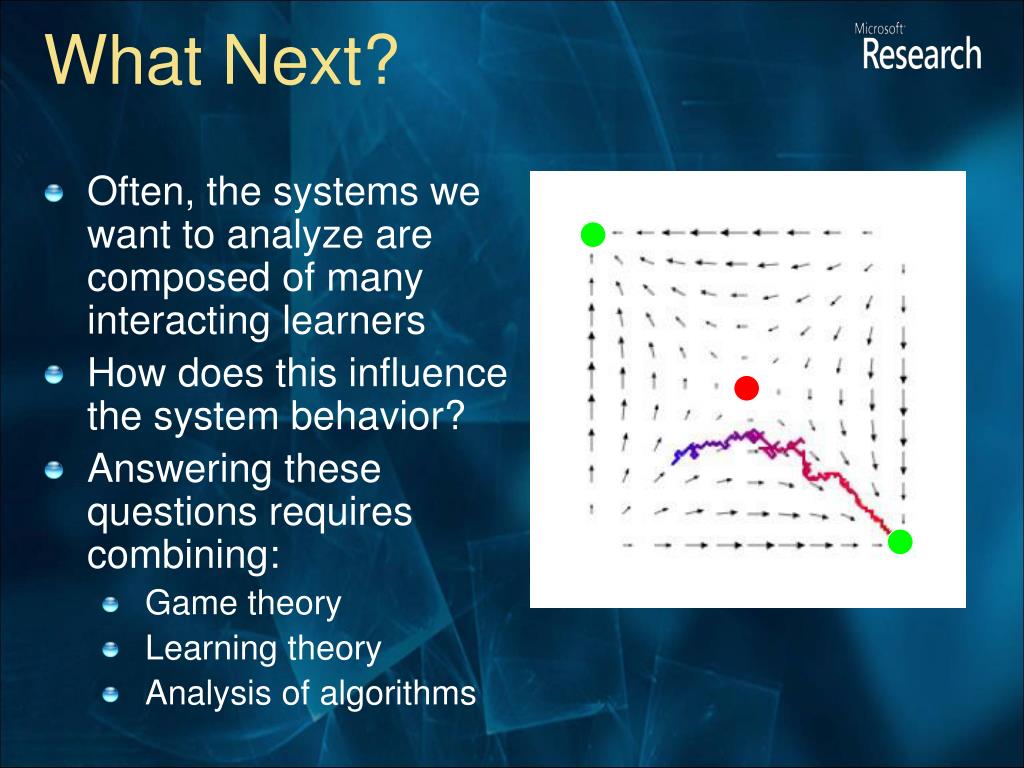 What Next?

Microsoft Research

Often, the systems we want to analyze are composed of many interacting learners

How does this influence the system behavior?

Answering these questions requires combining:

Game theory

Learning theory

Analysis of algorithms